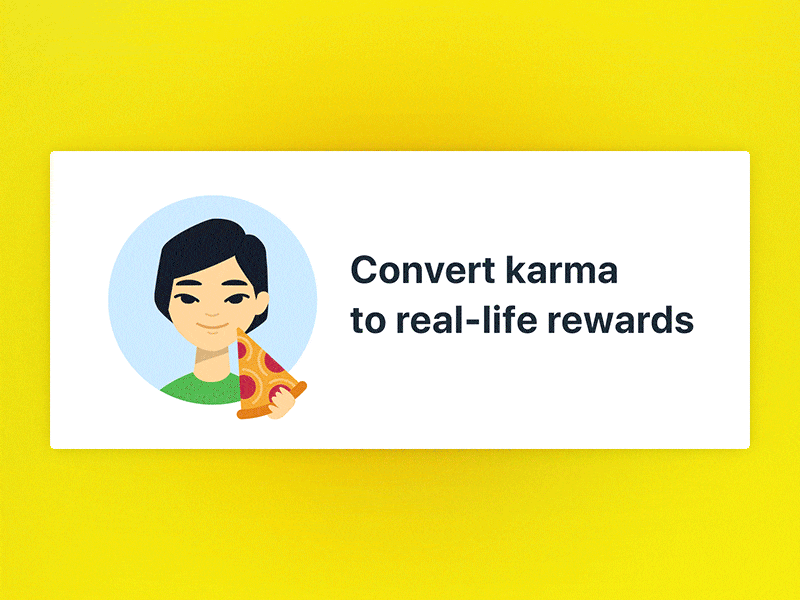 Convert karma to real-life rewards